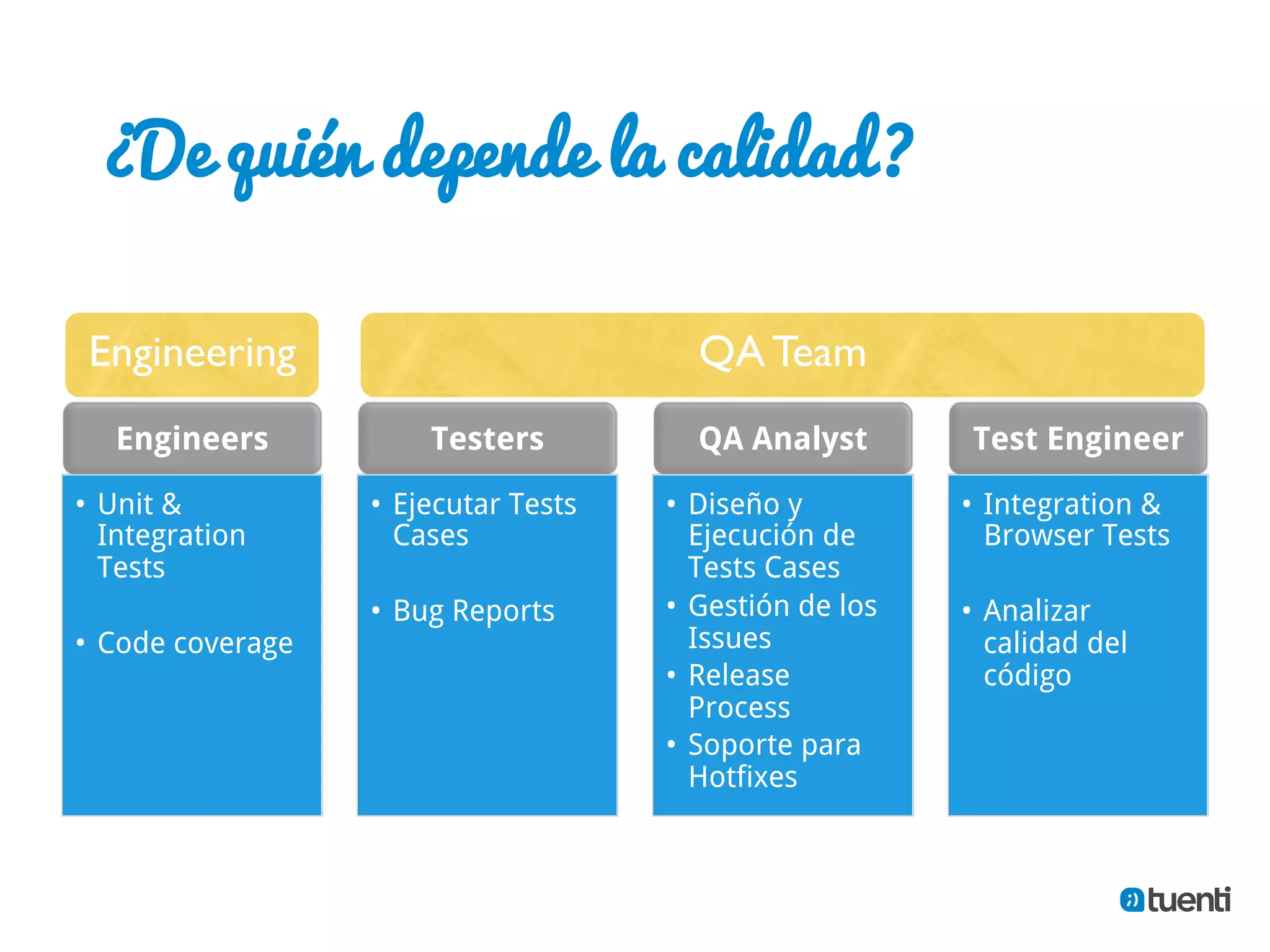 ¿De quién depende la calidad?

Engineering

QA Team

Engineers

• Unit & Integration Tests

• Code coverage

Testers

• Ejecutar Tests Cases

• Bug Reports

QA Analyst

• Diseño y Ejecución de Tests Cases
• Gestión de los Issues
• Release Process
• Soporte para Hotfixes

Test Engineer

• Integration & Browser Tests

• Analizar calidad del código

tuenti